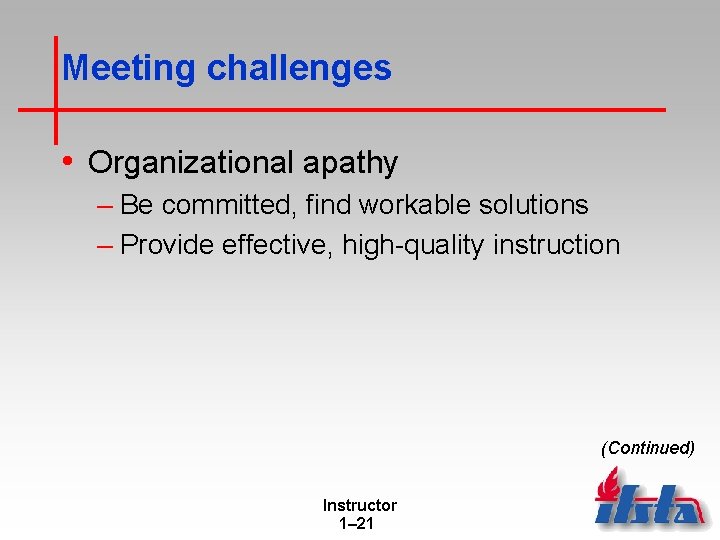 Meeting challenges

• Organizational apathy
– Be committed, find workable solutions
– Provide effective, high-quality instruction

(Continued)

Instructor
1–21

ifsta